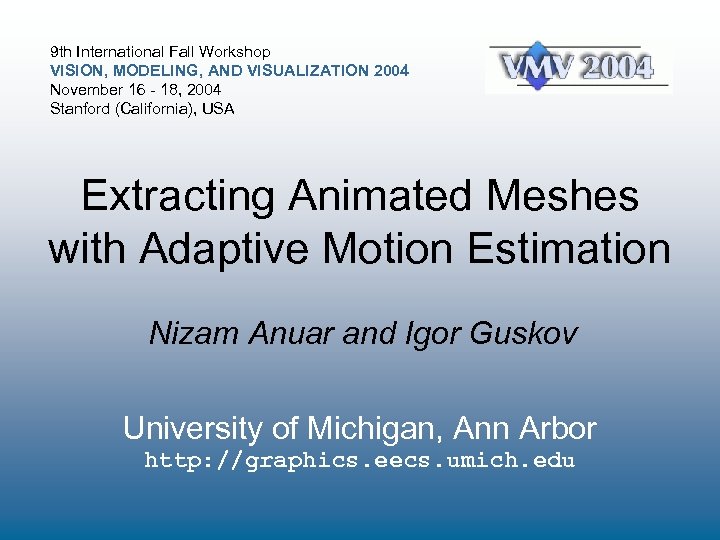 9th International Fall Workshop
VISION, MODELING, AND VISUALIZATION 2004
November 16 - 18, 2004
Stanford (California), USA

VMV 2004

Extracting Animated Meshes with Adaptive Motion Estimation

Nizam Anuar and Igor Guskov

University of Michigan, Ann Arbor
http://graphics.eecs.umich.edu